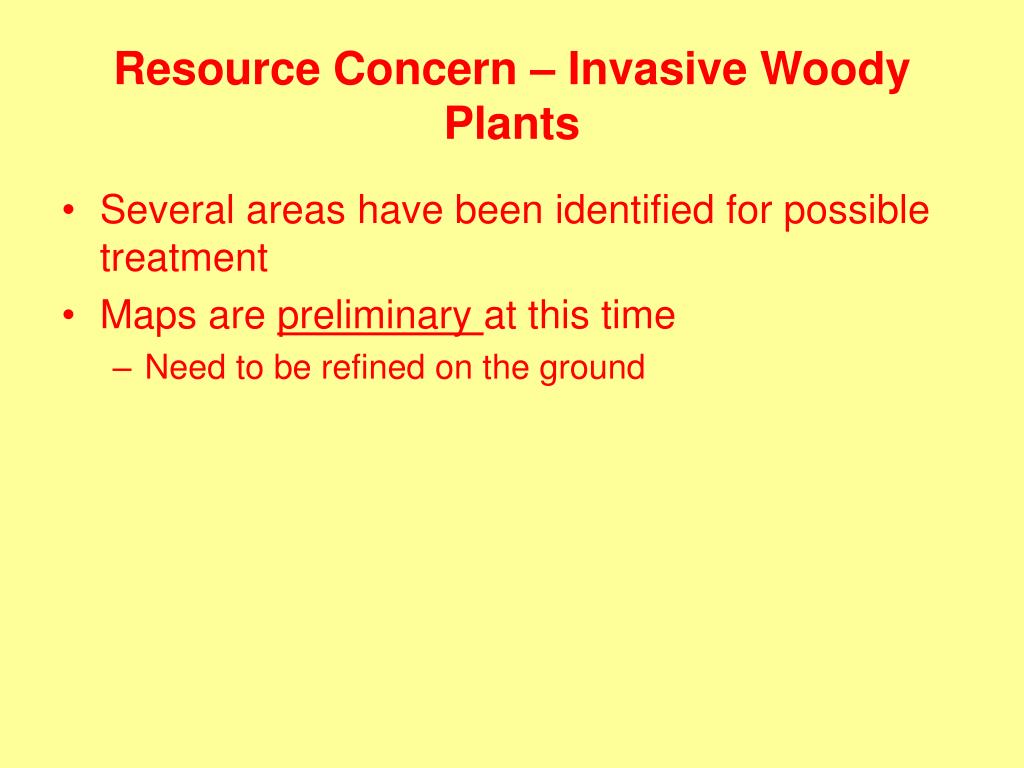 Resource Concern – Invasive Woody Plants

• Several areas have been identified for possible treatment
• Maps are preliminary at this time
– Need to be refined on the ground